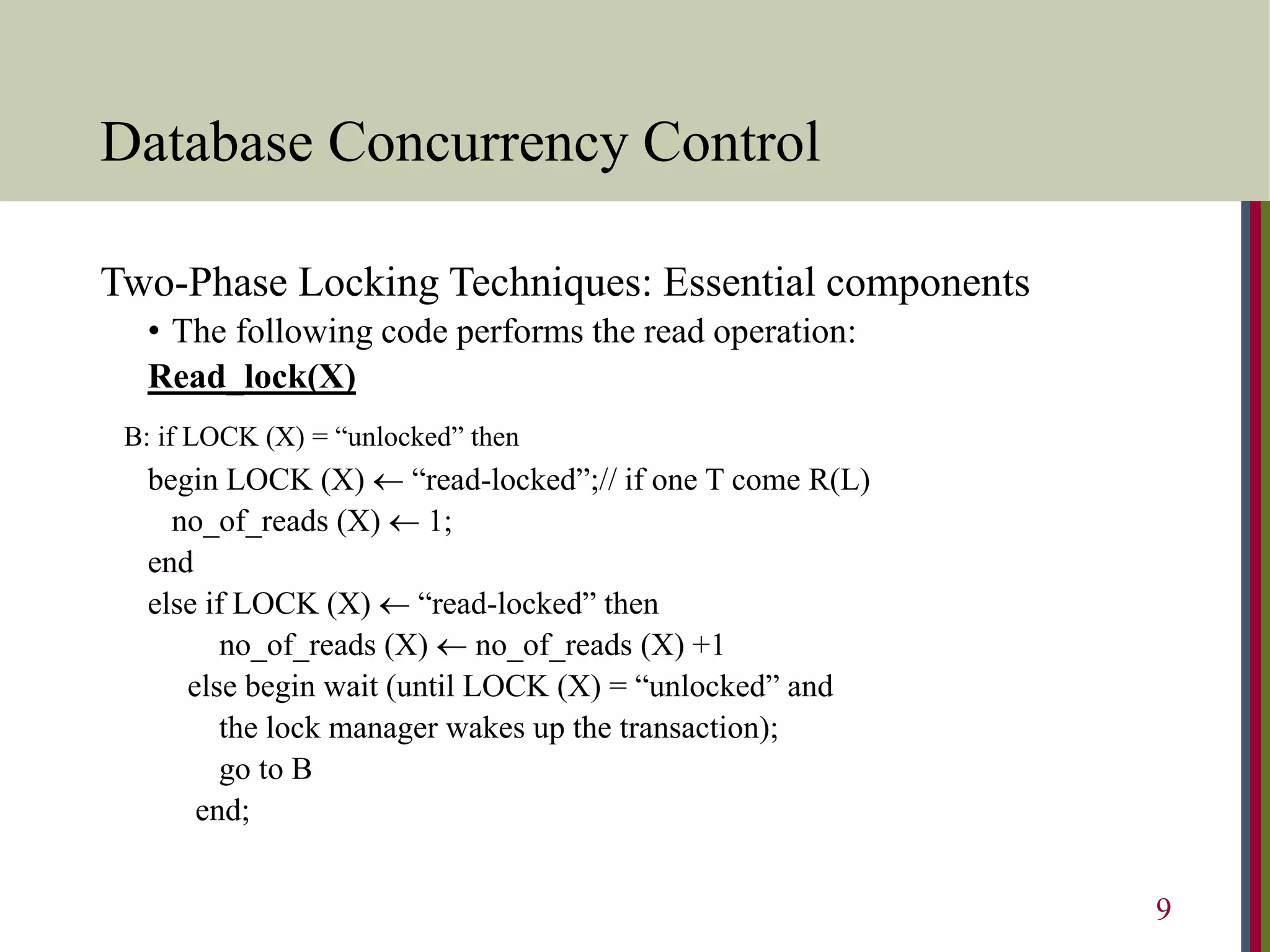 Database Concurrency Control

Two-Phase Locking Techniques: Essential components

• The following code performs the read operation:

Read_lock(X)

B: if LOCK (X) = “unlocked” then

begin LOCK (X) ← “read-locked”;// if one T come R(L)

no_of_reads (X) ← 1;

end

else if LOCK (X) ← “read-locked” then

no_of_reads (X) ← no_of_reads (X) +1

else begin wait (until LOCK (X) = “unlocked” and

the lock manager wakes up the transaction);

go to B

end;

9